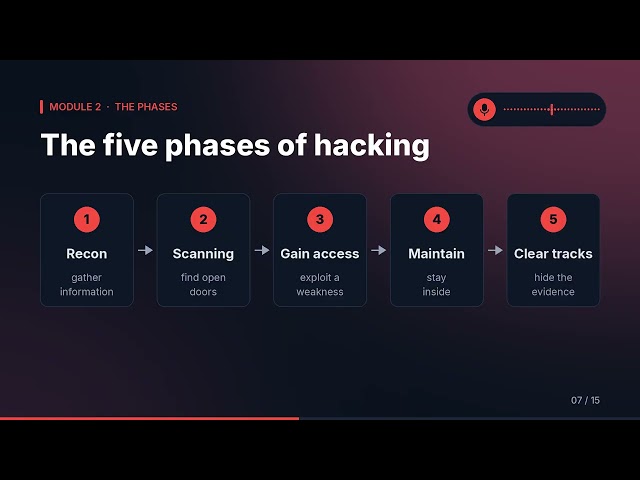 MODULE 2 · THE PHASES

The five phases of hacking

1
Recon
gather information

2
Scanning
find open doors

3
Gain access
exploit a weakness

4
Maintain
stay inside

5
Clear tracks
hide the evidence

07 / 15